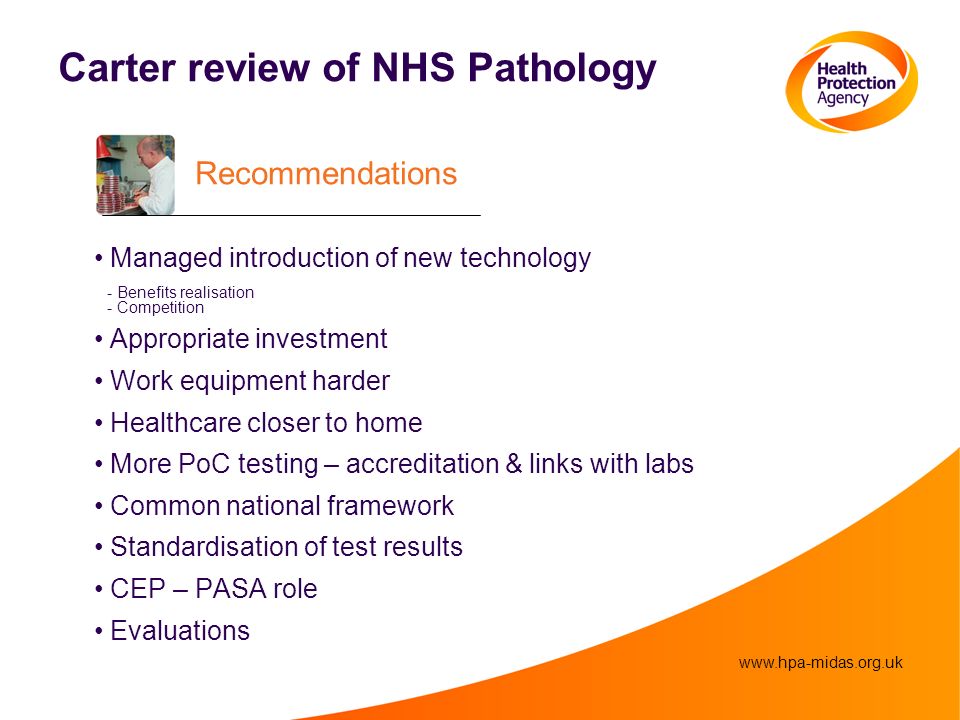 Carter review of NHS Pathology

Health Protection Agency

Recommendations

• Managed introduction of new technology
- Benefits realisation
- Competition
• Appropriate investment
• Work equipment harder
• Healthcare closer to home
• More PoC testing – accreditation & links with labs
• Common national framework
• Standardisation of test results
• CEP – PASA role
• Evaluations

www.hpa-midas.org.uk